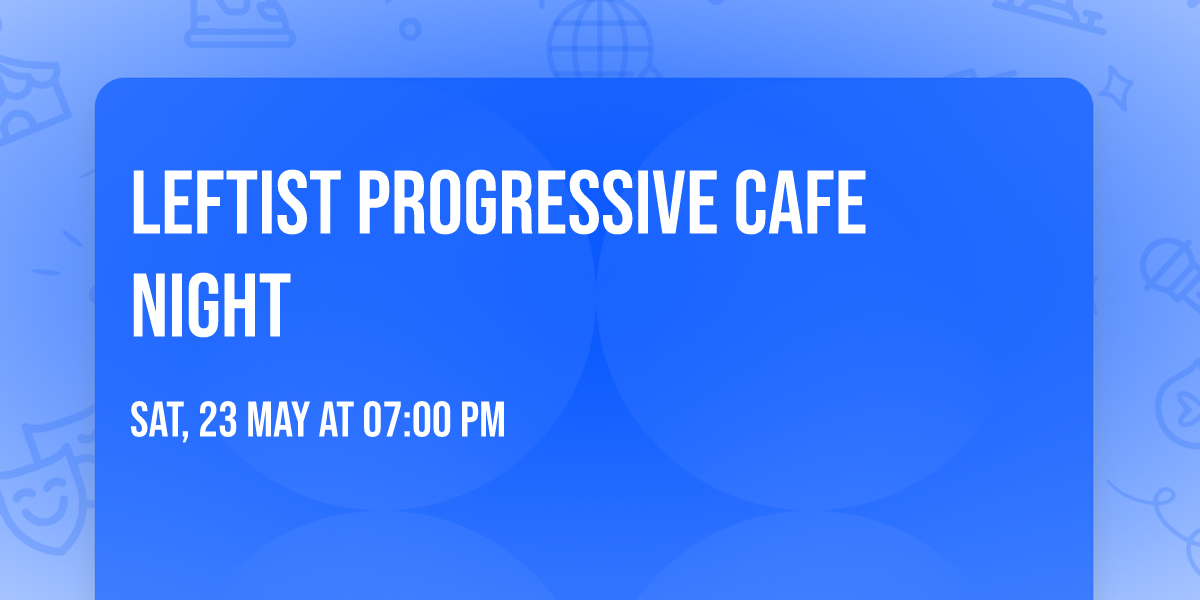 LEFTIST PROGRESSIVE CAFE NIGHT

SAT, 23 MAY AT 07:00 PM